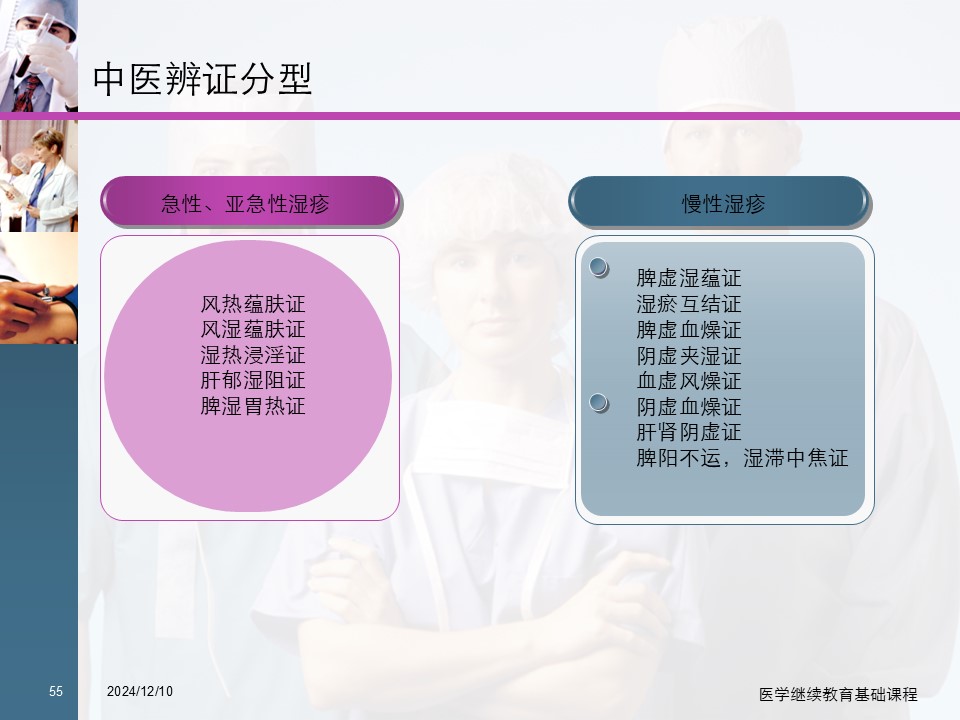 中医辨证分型

急性、亚急性湿疹

风热蕴肤证
风湿蕴肤证
湿热浸淫证
肝郁湿阻证
脾湿胃热证

慢性湿疹

脾虚湿蕴证
湿瘀互结证
脾虚血燥证
阴虚夹湿证
血虚风燥证
阴虚血燥证
肝肾阴虚证
脾阳不运，湿滞中焦证

55

2024/12/10

医学继续教育基础课程